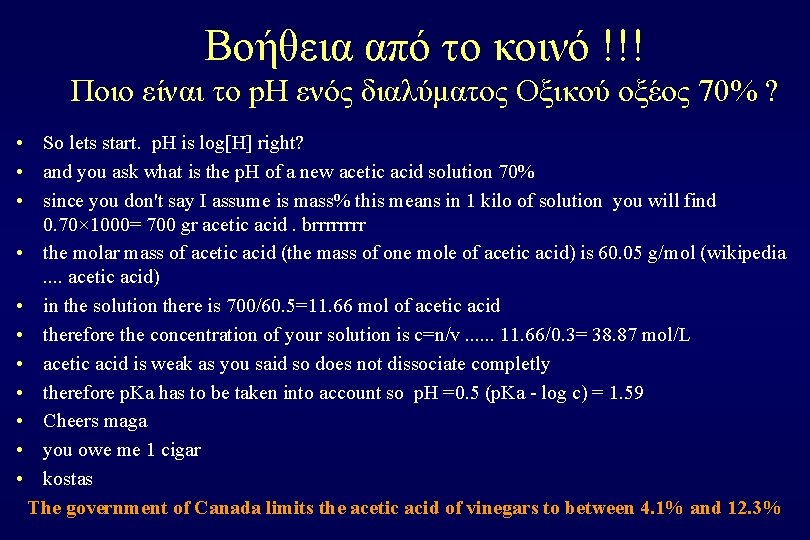 Βοήθεια από το κοινό !!!
Ποιο είναι το pH ενός διαλύματος Οξικού οξέος 70% ?

• So lets start. pH is log[H] right?
• and you ask what is the pH of a new acetic acid solution 70%
• since you don't say I assume is mass% this means in 1 kilo of solution you will find 0.70×1000= 700 gr acetic acid . brrrrrrrr
• the molar mass of acetic acid (the mass of one mole of acetic acid) is 60.05 g/mol (wikipedia .... acetic acid)
• in the solution there is 700/60.5=11.66 mol of acetic acid
• therefore the concentration of your solution is c=n/v ...... 11.66/0.3= 38.87 mol/L
• acetic acid is weak as you said so does not dissociate completly
• therefore pKa has to be taken into account so pH =0.5 (pKa - log c) = 1.59
• Cheers maga
• you owe me 1 cigar
• kostas

The government of Canada limits the acetic acid of vinegars to between 4.1% and 12.3%